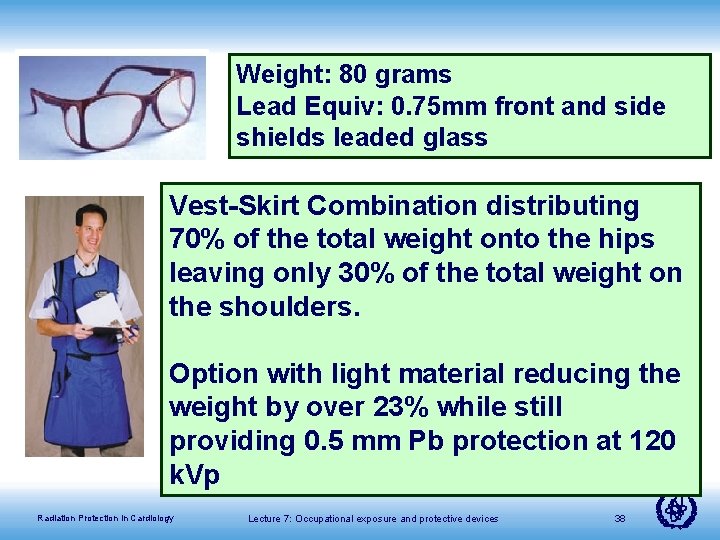 Weight: 80 grams
Lead Equiv: 0.75mm front and side shields leaded glass

Vest-Skirt Combination distributing 70% of the total weight onto the hips leaving only 30% of the total weight on the shoulders.

Option with light material reducing the weight by over 23% while still providing 0.5 mm Pb protection at 120 kVp

Radiation Protection in Cardiology

Lecture 7: Occupational exposure and protective devices

38